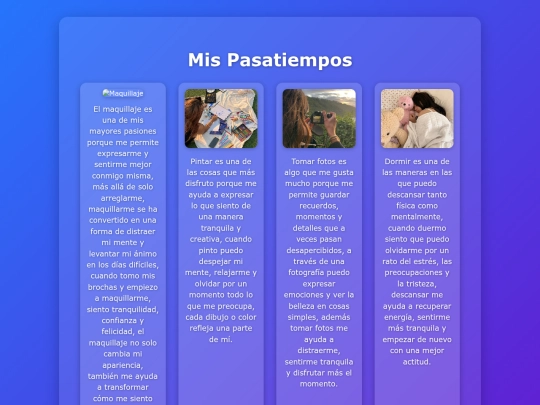 Mis Pasatiempos

Maquillaje

El maquillaje es una de mis mayores pasiones porque me permite expresarme y sentirme mejor conmigo misma, más allá de solo arreglarme, maquillarme se ha convertido en una forma de distraer mi mente y levantar mi ánimo en los días difíciles, cuando tomo mis brochas y empiezo a maquillarme, siento tranquilidad, confianza y felicidad, el maquillaje no solo cambia mi apariencia, también me ayuda a transformar cómo me siento

Pintar es una de las cosas que más disfruto porque me ayuda a expresar lo que siento de una manera tranquila y creativa, cuando pinto puedo despejar mi mente, relajarme y olvidar por un momento todo lo que me preocupa, cada dibujo o color refleja una parte de mí.

Tomar fotos es algo que me gusta mucho porque me permite guardar recuerdos, momentos y detalles que a veces pasan desapercibidos, a través de una fotografía puedo expresar emociones y ver la belleza en cosas simples, además tomar fotos me ayuda a distraerme, sentirme tranquila y disfrutar más el momento.

Dormir es una de las maneras en las que puedo descansar tanto física como mentalmente, cuando duermo siento que puedo olvidarme por un rato del estrés, las preocupaciones y la tristeza, descansar me ayuda a recuperar energía, sentirme más tranquila y empezar de nuevo con una mejor actitud.